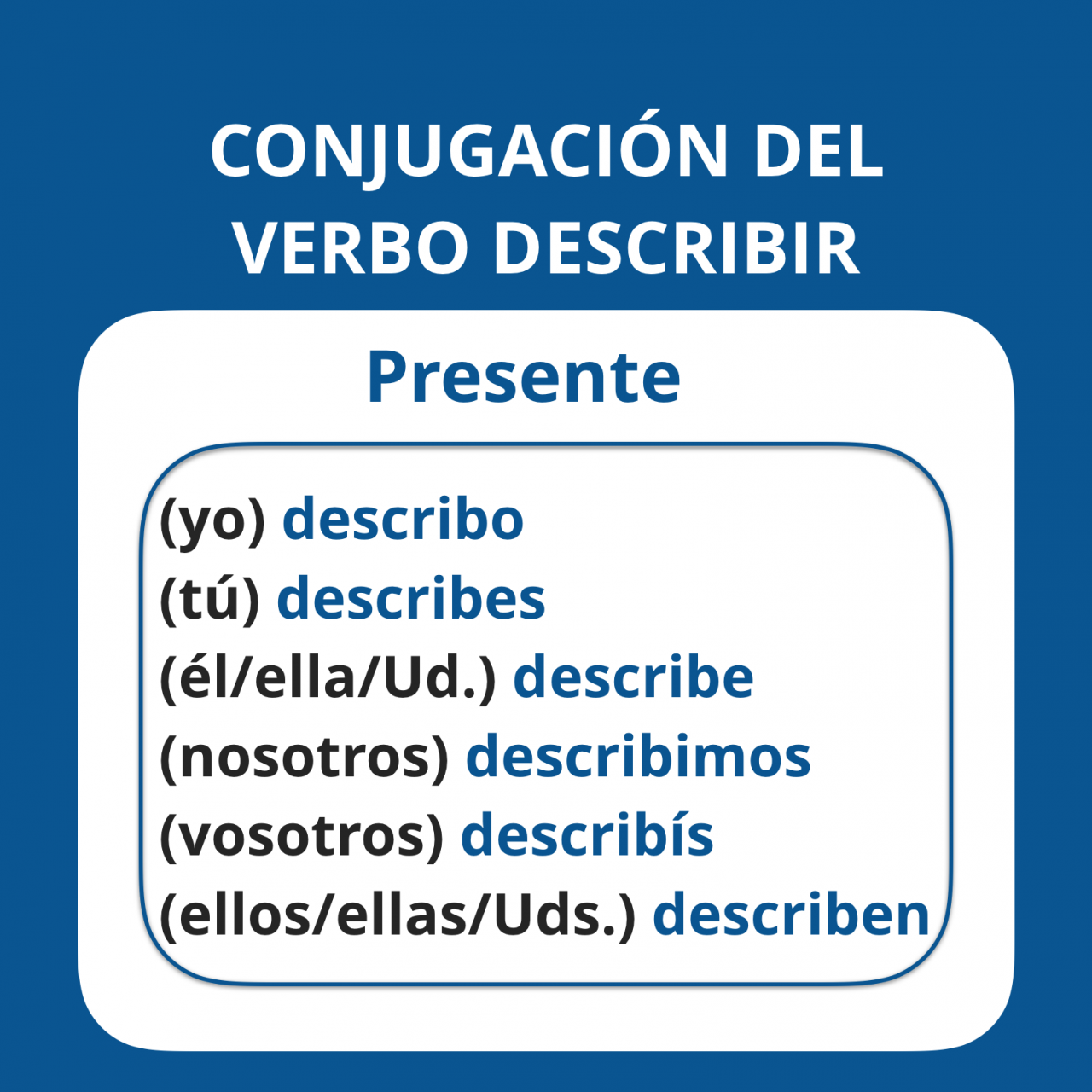 CONJUGACIÓN DEL VERBO DESCRIBIR

Presente

(yo) describo
(tú) describes
(él/ella/Ud.) describe
(nosotros) describimos
(vosotros) describís
(ellos/ellas/Uds.) describen